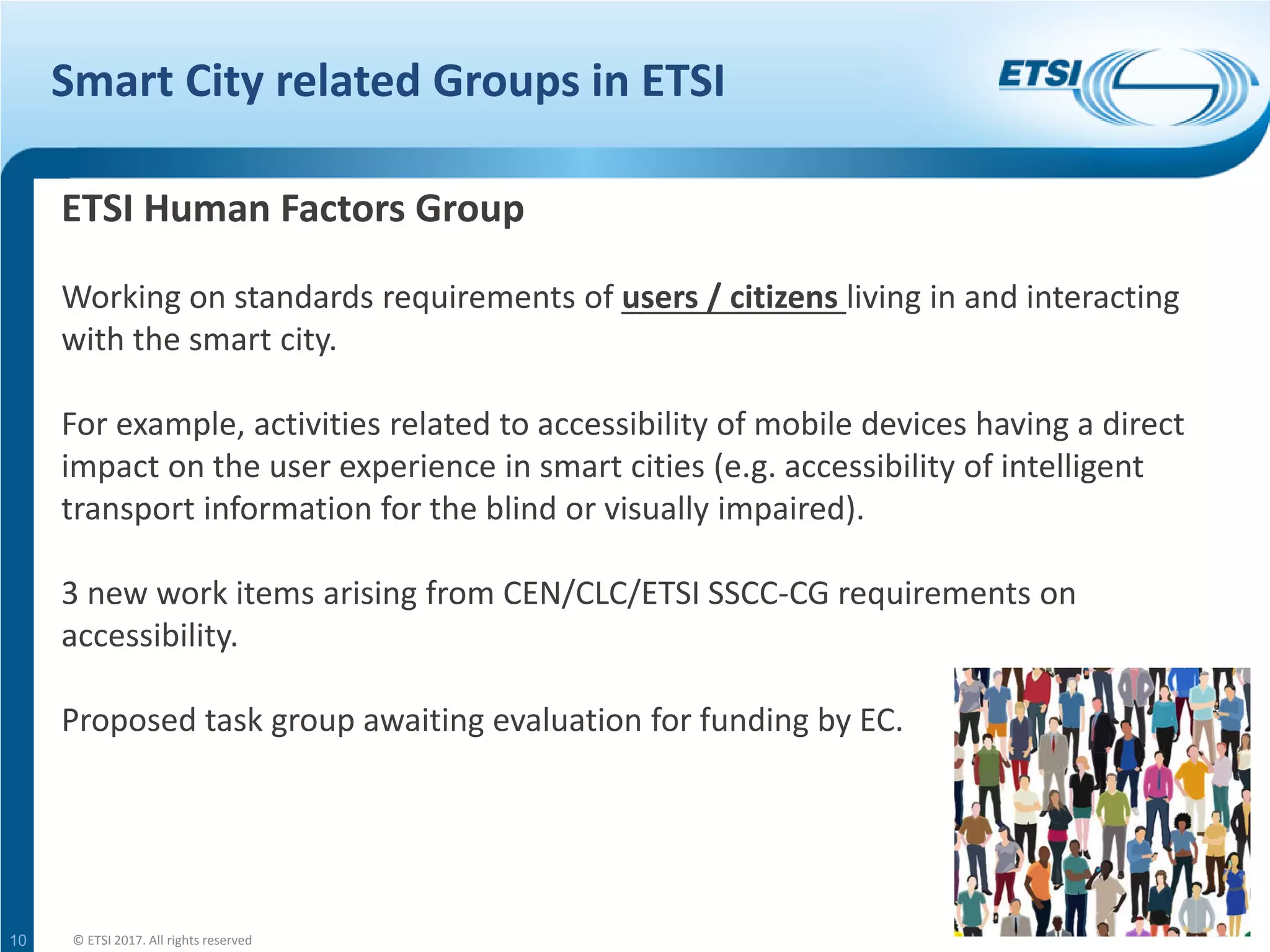 Smart City related Groups in ETSI

ETSI

ETSI Human Factors Group

Working on standards requirements of users / citizens living in and interacting with the smart city.

For example, activities related to accessibility of mobile devices having a direct impact on the user experience in smart cities (e.g. accessibility of intelligent transport information for the blind or visually impaired).

3 new work items arising from CEN/CLC/ETSI SSCC-CG requirements on accessibility.

Proposed task group awaiting evaluation for funding by EC.

10 © ETSI 2017. All rights reserved